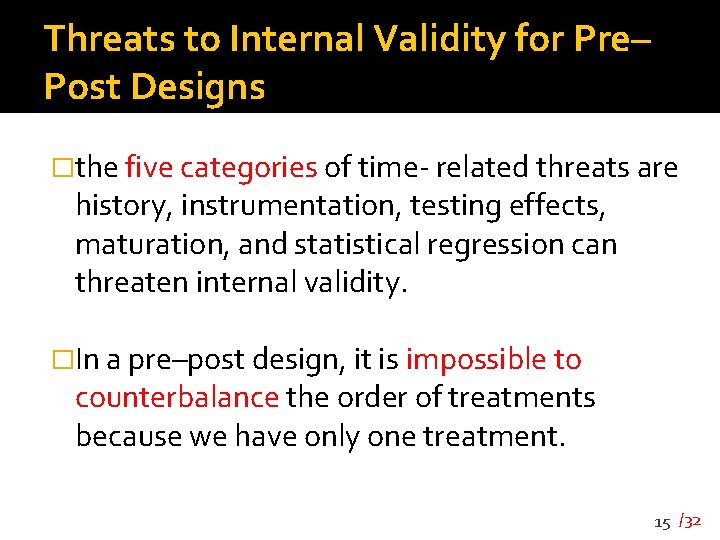 Threats to Internal Validity for Pre–Post Designs

□the five categories of time- related threats are history, instrumentation, testing effects, maturation, and statistical regression can threaten internal validity.

□In a pre–post design, it is impossible to counterbalance the order of treatments because we have only one treatment.

15 /32